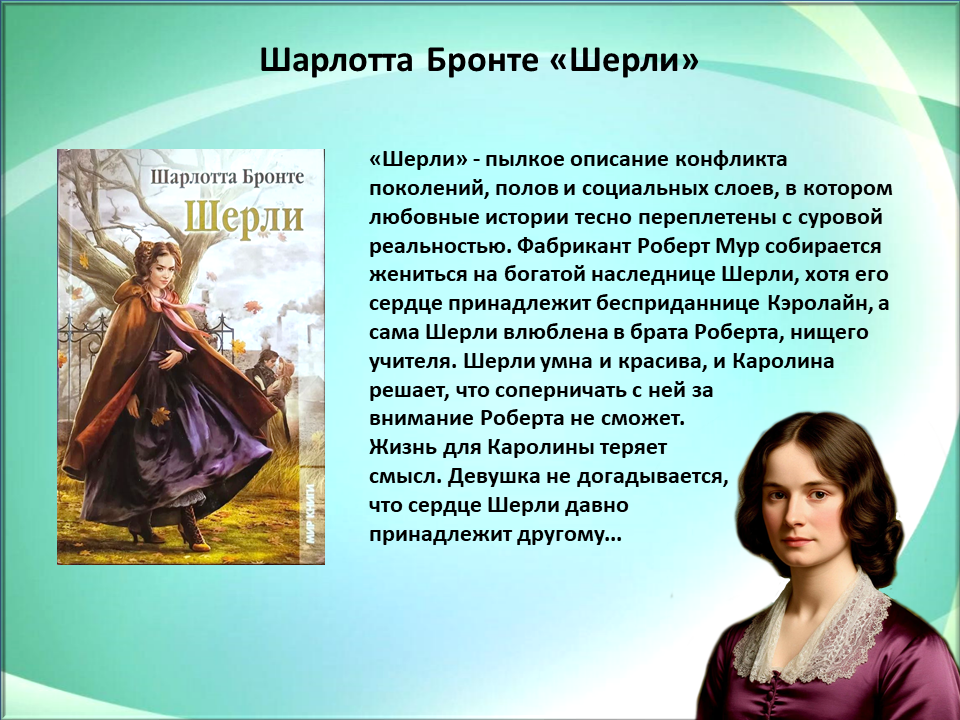 Шарлотта Бронте «Шерли»

Шарлотта Бронте
Шерли
МИР КНИГИ

«Шерли» - пылкое описание конфликта поколений, полов и социальных слоев, в котором любовные истории тесно переплетены с суровой реальностью. Фабрикант Роберт Мур собирается жениться на богатой наследнице Шерли, хотя его сердце принадлежит бесприданнице Кэролайн, а сама Шерли влюблена в брата Роберта, нищего учителя. Шерли умна и красива, и Каролина решает, что соперничать с ней за внимание Роберта не сможет.
Жизнь для Каролины теряет смысл. Девушка не догадывается, что сердце Шерли давно принадлежит другому...